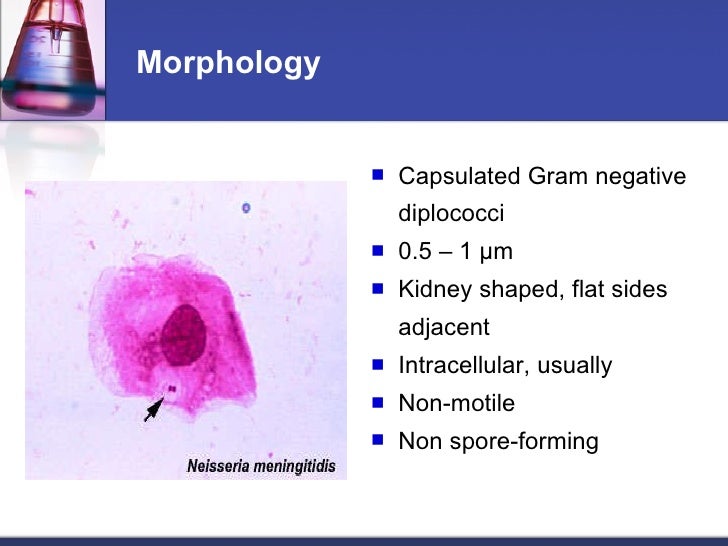 Morphology

Neisseria meningitidis

- Capsulated Gram negative diplococci
- 0.5 – 1 μm
- Kidney shaped, flat sides adjacent
- Intracellular, usually
- Non-motile
- Non spore-forming